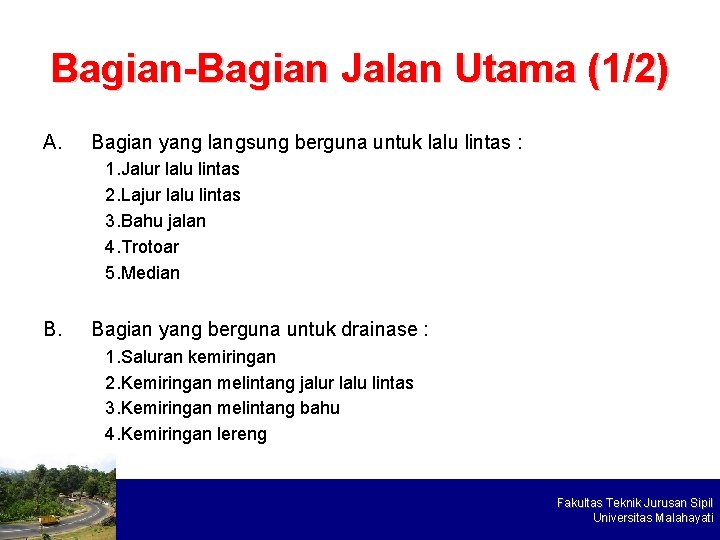 Bagian-Bagian Jalan Utama (1/2)

A. Bagian yang langsung berguna untuk lalu lintas :

1.Jalur lalu lintas
2.Lajur lalu lintas
3.Bahu jalan
4.Trotoar
5.Median

B. Bagian yang berguna untuk drainase :

1.Saluran kemiringan
2.Kemiringan melintang jalur lalu lintas
3.Kemiringan melintang bahu
4.Kemiringan lereng

Fakultas Teknik Jurusan Sipil
Universitas Malahayati